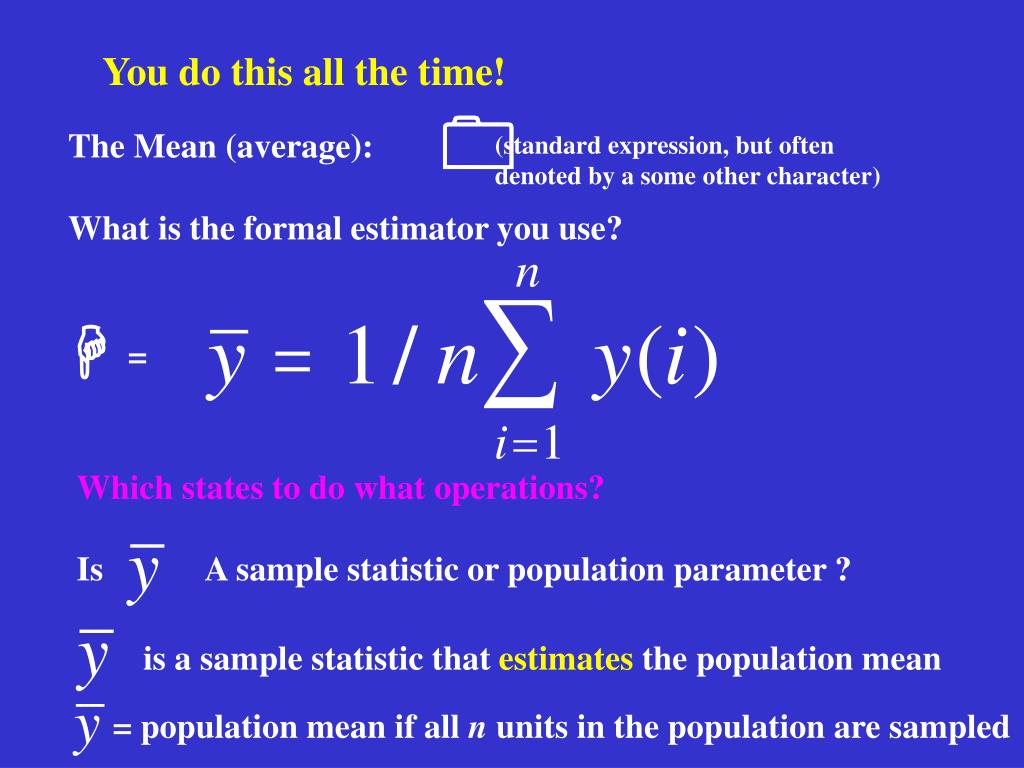 You do this all the time!

The Mean (average): (standard expression, but often denoted by a some other character)

What is the formal estimator you use?

= $\bar{y} = 1/n\sum_{i=1}^{n} y(i)$

Which states to do what operations?

Is $\bar{y}$ A sample statistic or population parameter ?

$\bar{y}$ is a sample statistic that estimates the population mean

$\bar{y}$ = population mean if all $n$ units in the population are sampled